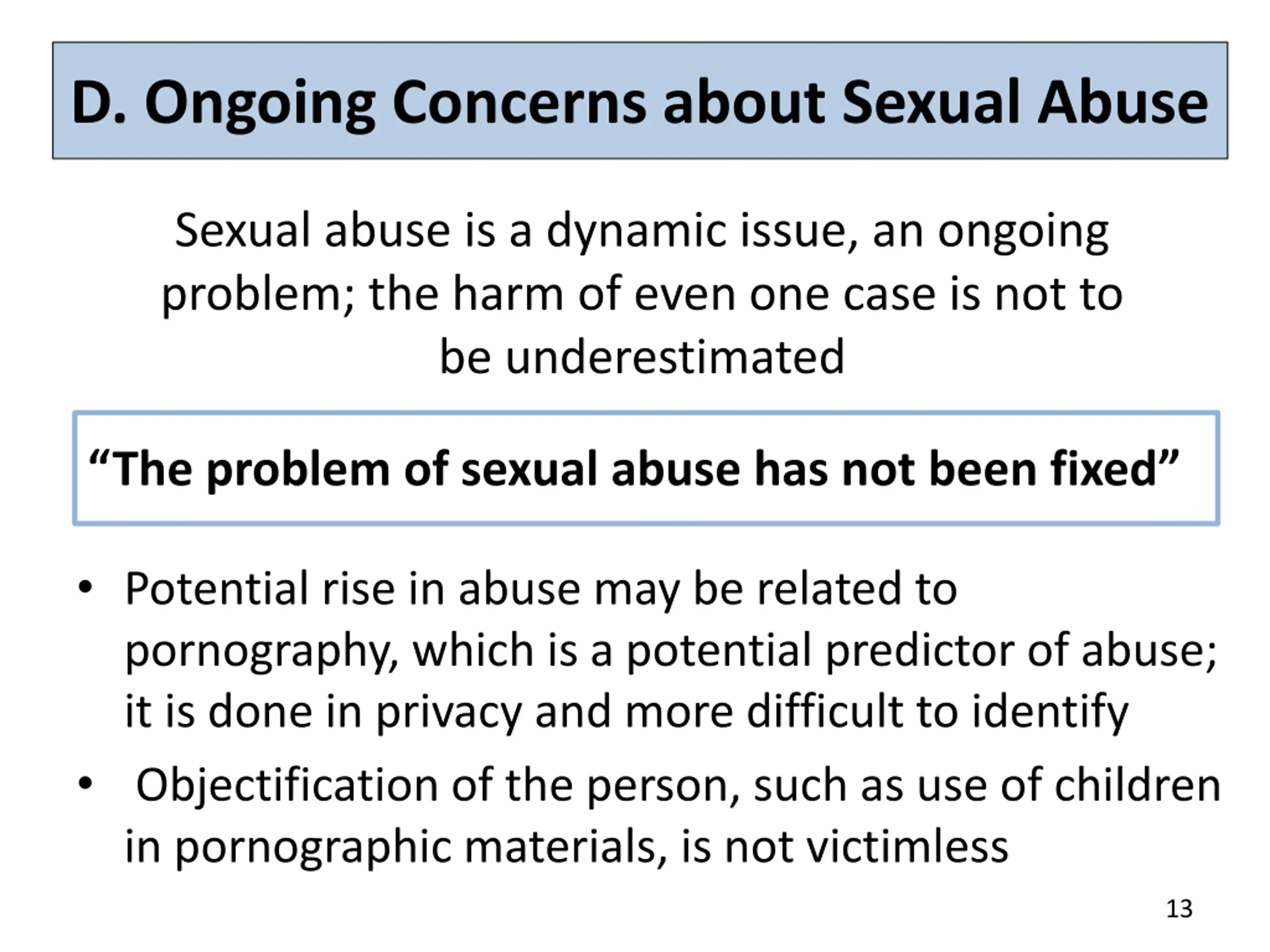 D. Ongoing Concerns about Sexual Abuse

Sexual abuse is a dynamic issue, an ongoing problem; the harm of even one case is not to be underestimated

“The problem of sexual abuse has not been fixed”

• Potential rise in abuse may be related to pornography, which is a potential predictor of abuse; it is done in privacy and more difficult to identify

• Objectification of the person, such as use of children in pornographic materials, is not victimless

13